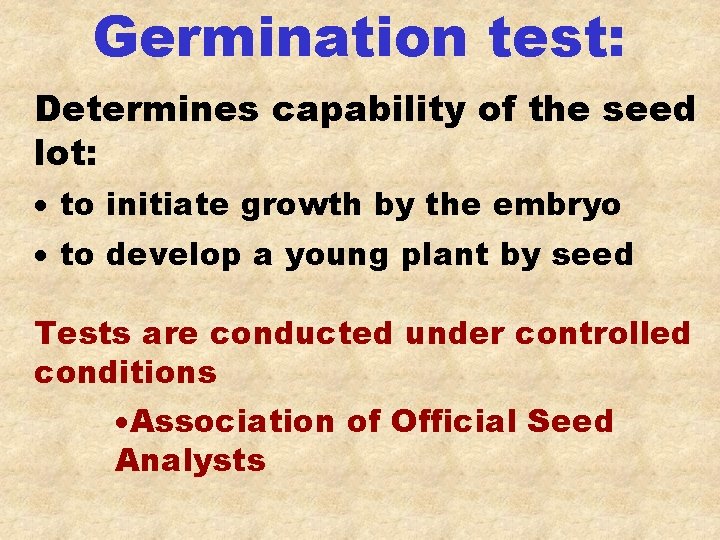 Germination test:

Determines capability of the seed lot:

• to initiate growth by the embryo
• to develop a young plant by seed

Tests are conducted under controlled conditions

•Association of Official Seed Analysts